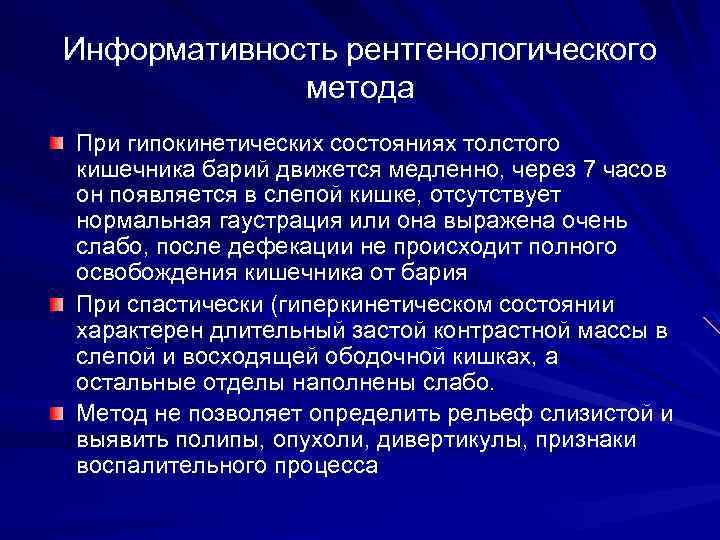 Информативность рентгенологического метода

При гипокинетических состояниях толстого кишечника барий движется медленно, через 7 часов он появляется в слепой кишке, отсутствует нормальная гаустрация или она выражена очень слабо, после дефекации не происходит полного освобождения кишечника от бария

При спастически (гиперкинетическом состоянии характерен длительный застой контрастной массы в слепой и восходящей ободочной кишках, а остальные отделы наполнены слабо.

Метод не позволяет определить рельеф слизистой и выявить полипы, опухоли, дивертикулы, признаки воспалительного процесса